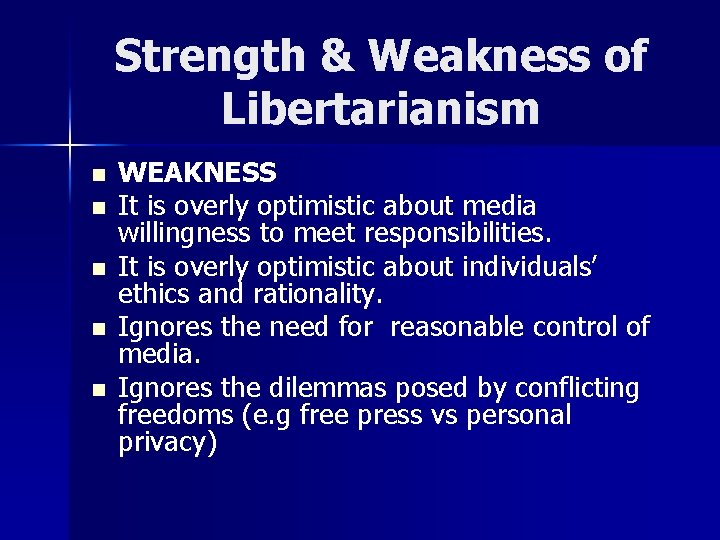 Strength & Weakness of Libertarianism

- WEAKNESS
- It is overly optimistic about media willingness to meet responsibilities.
- It is overly optimistic about individuals' ethics and rationality.
- Ignores the need for reasonable control of media.
- Ignores the dilemmas posed by conflicting freedoms (e.g free press vs personal privacy)